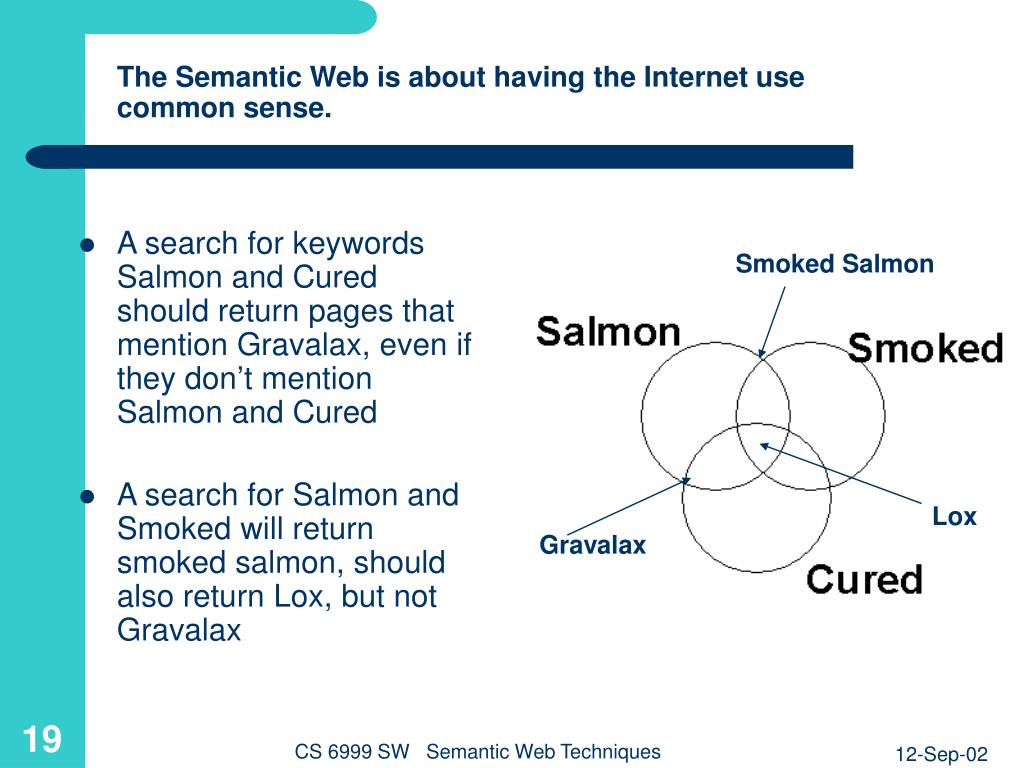 The Semantic Web is about having the Internet use common sense.

- A search for keywords Salmon and Cured should return pages that mention Gravalax, even if they don’t mention Salmon and Cured
- A search for Salmon and Smoked will return smoked salmon, should also return Lox, but not Gravalax

Smoked Salmon

Salmon

Smoked

Lox

Gravalax

Cured

19

CS 6999 SW Semantic Web Techniques

12-Sep-02